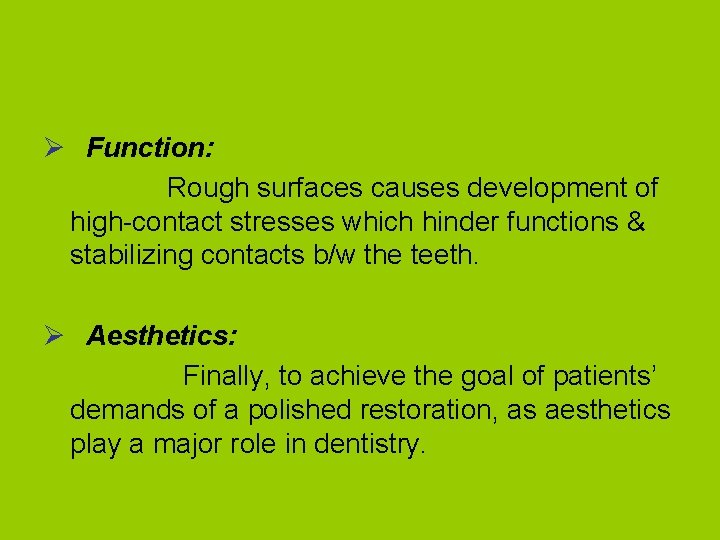 ➢ Function:

Rough surfaces causes development of high-contact stresses which hinder functions & stabilizing contacts b/w the teeth.

➢ Aesthetics:

Finally, to achieve the goal of patients' demands of a polished restoration, as aesthetics play a major role in dentistry.